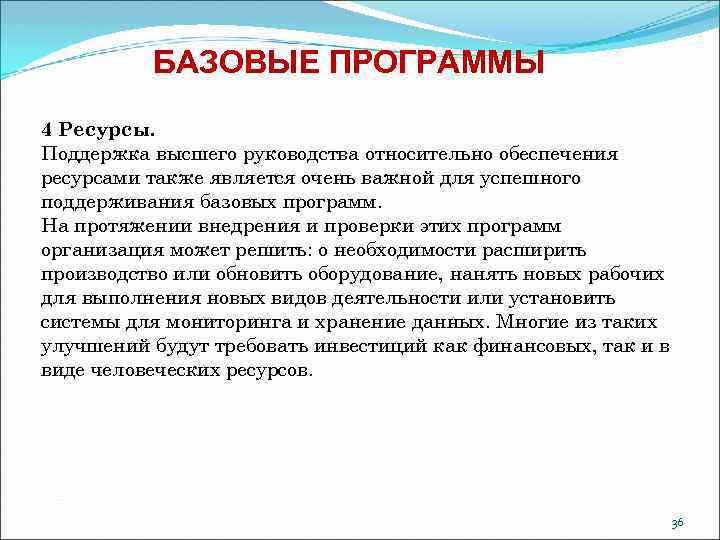 БАЗОВЫЕ ПРОГРАММЫ

4 Ресурсы.
Поддержка высшего руководства относительно обеспечения ресурсами также является очень важной для успешного поддерживания базовых программ.
На протяжении внедрения и проверки этих программ организация может решить: о необходимости расширить производство или обновить оборудование, нанять новых рабочих для выполнения новых видов деятельности или установить системы для мониторинга и хранение данных. Многие из таких улучшений будут требовать инвестиций как финансовых, так и в виде человеческих ресурсов.

36